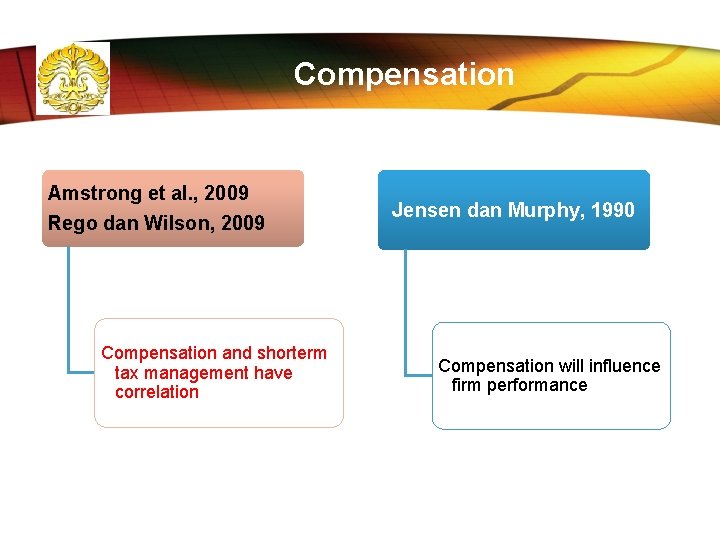 Compensation

Amstrong et al., 2009
Rego dan Wilson, 2009

Compensation and shorterm tax management have correlation

Jensen dan Murphy, 1990

Compensation will influence firm performance